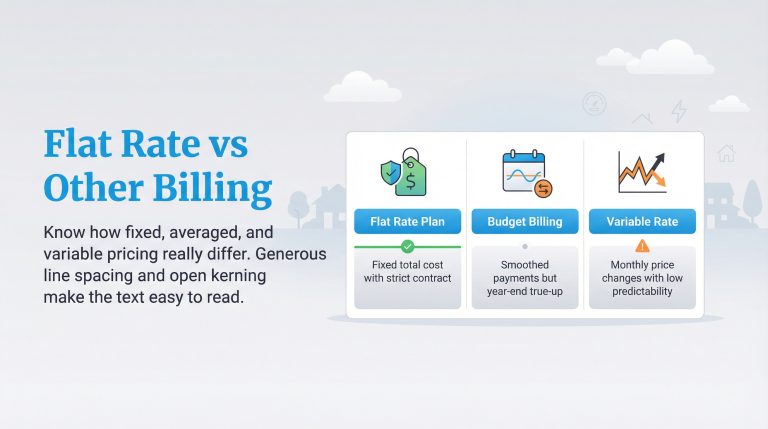 Flat Rate vs Other Billing

Know how fixed, averaged, and variable pricing really differ. Generous line spacing and open kerning make the text easy to read.

Flat Rate Plan

Fixed total cost with strict contract

Budget Billing

Smoothed payments but year-end true-up

Variable Rate

Monthly price changes with low predictability